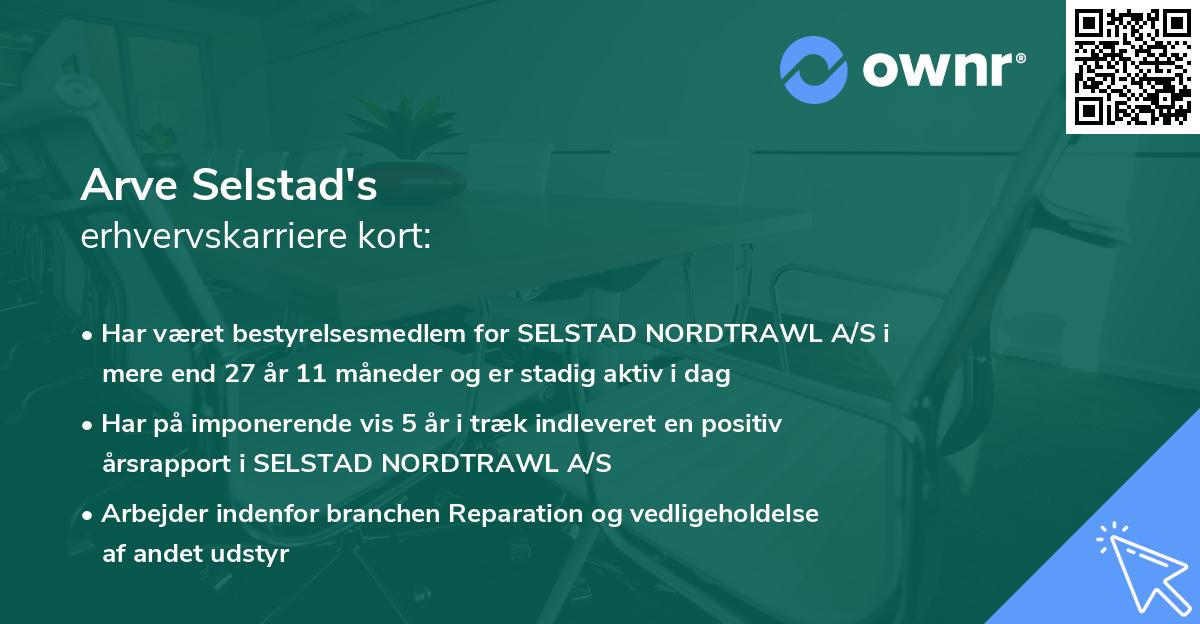 ownr®

Arve Selstad's
erhvervskarriere kort:

• Har været bestyrelsesmedlem for SELSTAD NORDTRAWL A/S i mere end 27 år 11 måneder og er stadig aktiv i dag

• Har på imponerende vis 5 år i træk indleveret en positiv årsrapport i SELSTAD NORDTRAWL A/S

• Arbejder indenfor branchen Reparation og vedligeholdelse af andet udstyr